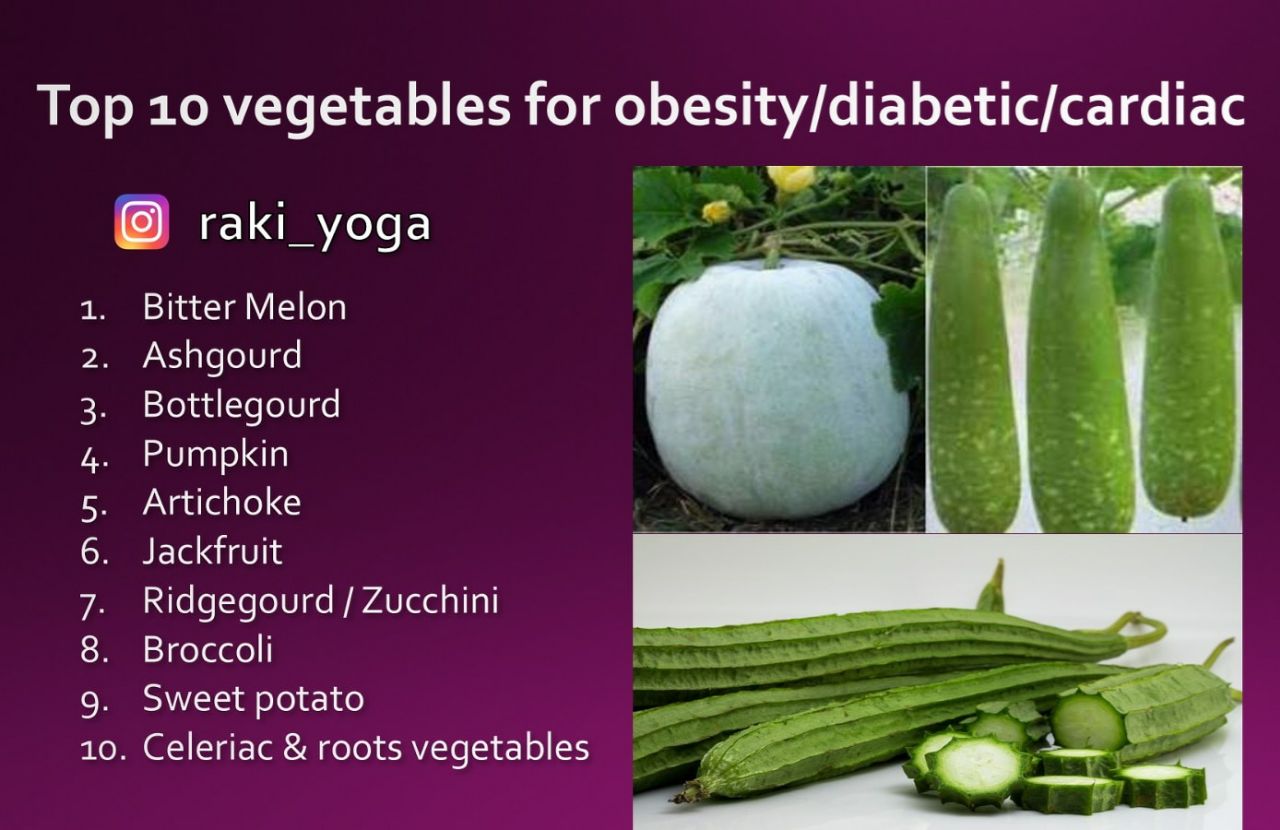 Top 10 vegetables for obesity/diabetic/cardiac

raki_yoga

1. Bitter Melon
2. Ashgourd
3. Bottlegourd
4. Pumpkin
5. Artichoke
6. Jackfruit
7. Ridgegourd / Zucchini
8. Broccoli
9. Sweet potato
10. Celeriac & roots vegetables